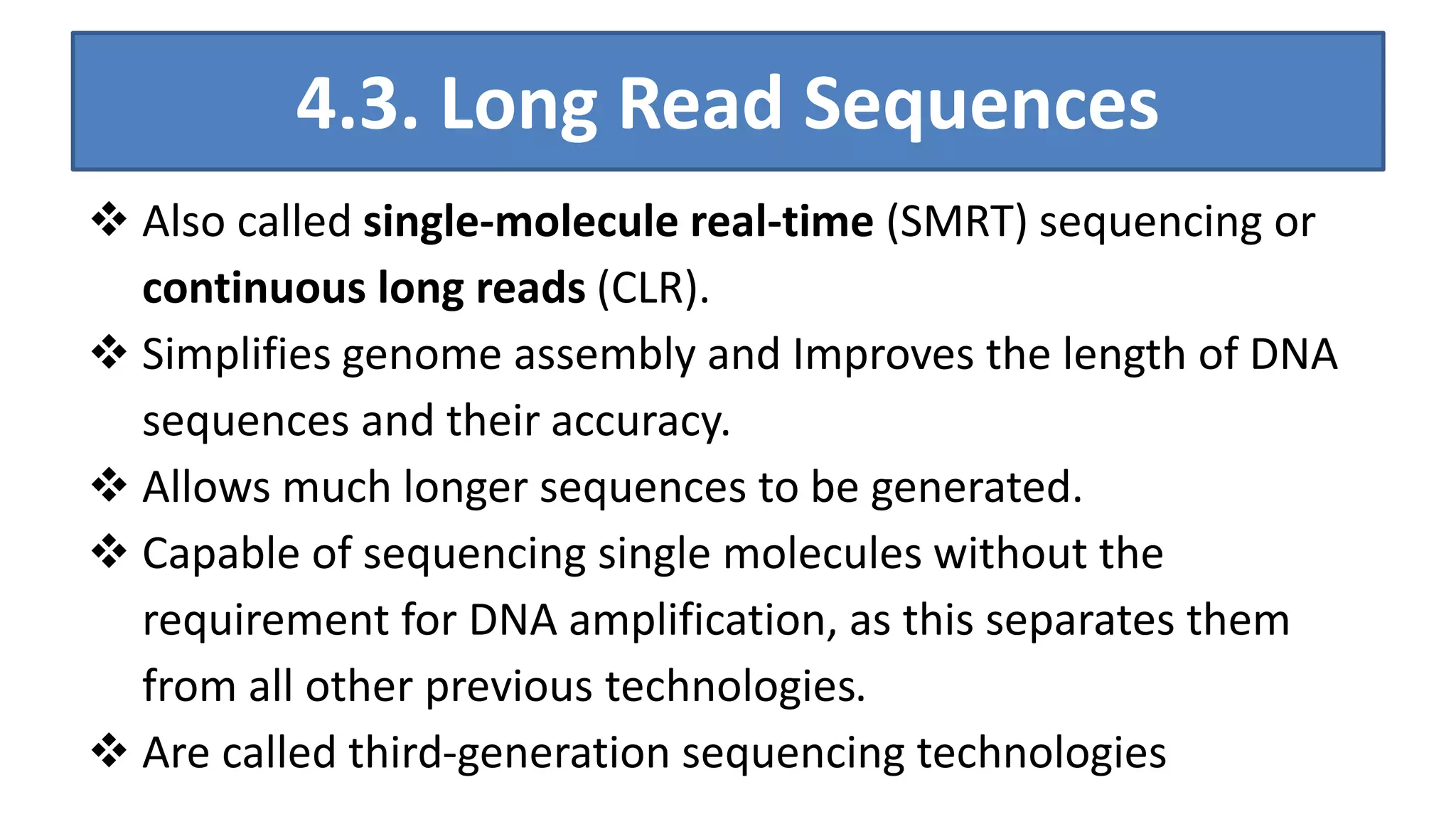 4.3. Long Read Sequences

❖ Also called single-molecule real-time (SMRT) sequencing or continuous long reads (CLR).

❖ Simplifies genome assembly and Improves the length of DNA sequences and their accuracy.

❖ Allows much longer sequences to be generated.

❖ Capable of sequencing single molecules without the requirement for DNA amplification, as this separates them from all other previous technologies.

❖ Are called third-generation sequencing technologies